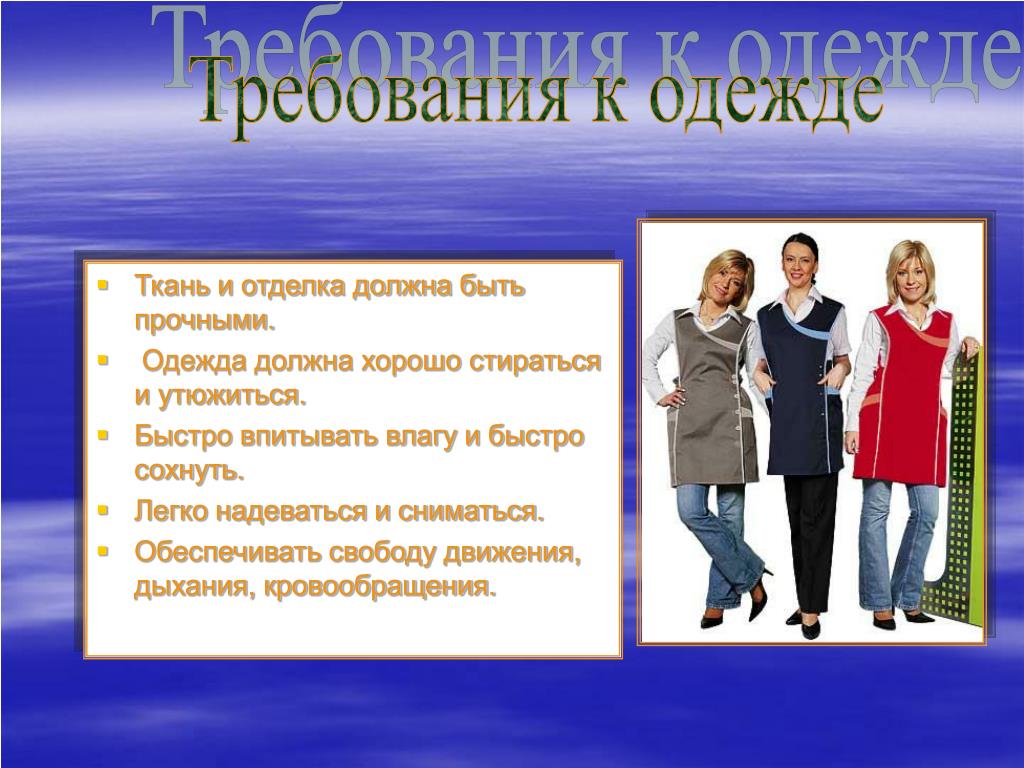 Требования к одежде

Требования к одежде

- Ткань и отделка должна быть прочными.
- Одежда должна хорошо стираться и утюжиться.
- Быстро впитывать влагу и быстро сохнуть.
- Легко надеваться и сниматься.
- Обеспечивать свободу движения, дыхания, кровообращения.